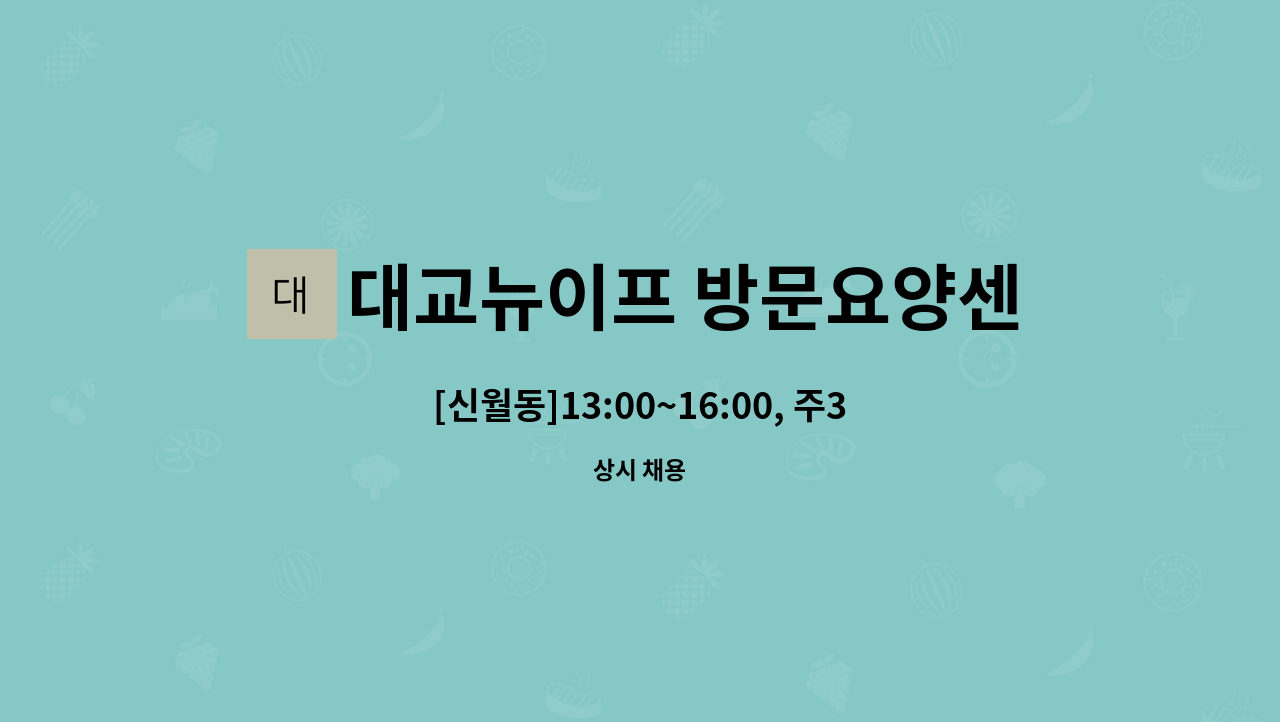 대

대교뉴이프 방문요양센

[신월동]13:00~16:00, 주3

상시 채용